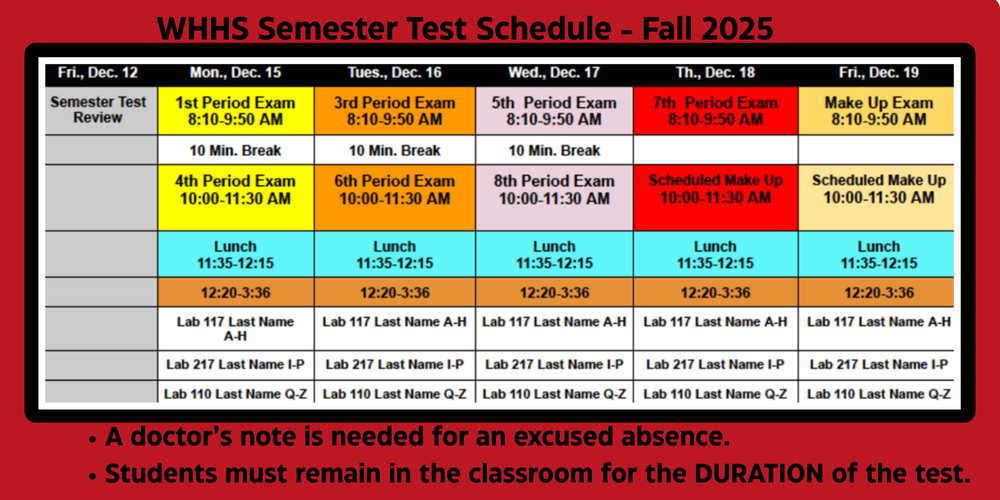 WHHS Semester Test Schedule - Fall 2025

| Fri., Dec. 12 | Mon., Dec. 15 | Tues., Dec. 16 | Wed., Dec. 17 | Th., Dec. 18 | Fri., Dec. 19 |
|---|---|---|---|---|---|
| Semester Test Review | 1st Period Exam 8:10-9:50 AM | 3rd Period Exam 8:10-9:50 AM | 5th Period Exam 8:10-9:50 AM | 7th Period Exam 8:10-9:50 AM | Make Up Exam 8:10-9:50 AM |
| | 10 Min. Break | 10 Min. Break | 10 Min. Break | | |
| | 4th Period Exam 10:00-11:30 AM | 6th Period Exam 10:00-11:30 AM | 8th Period Exam 10:00-11:30 AM | Scheduled Make Up 10:00-11:30 AM | Scheduled Make Up 10:00-11:30 AM |
| | Lunch 11:35-12:15 | Lunch 11:35-12:15 | Lunch 11:35-12:15 | Lunch 11:35-12:15 | Lunch 11:35-12:15 |
| | 12:20-3:36 | 12:20-3:36 | 12:20-3:36 | 12:20-3:36 | 12:20-3:36 |
| | Lab 117 Last Name A-H | Lab 117 Last Name A-H | Lab 117 Last Name A-H | Lab 117 Last Name A-H | Lab 117 Last Name A-H |
| | Lab 217 Last Name I-P | Lab 217 Last Name I-P | Lab 217 Last Name I-P | Lab 217 Last Name I-P | Lab 217 Last Name I-P |
| | Lab 110 Last Name Q-Z | Lab 110 Last Name Q-Z | Lab 110 Last Name Q-Z | Lab 110 Last Name Q-Z | Lab 110 Last Name Q-Z |

• A doctor's note is needed for an excused absence.
• Students must remain in the classroom for the DURATION of the test.